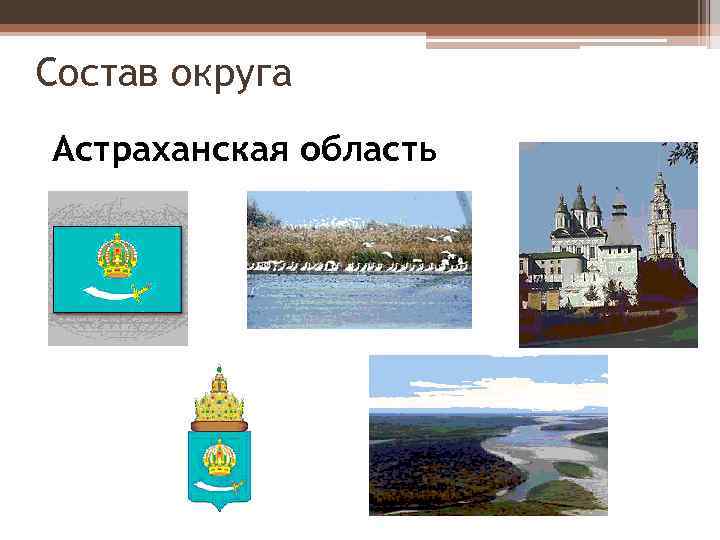 Состав округа

Астраханская область